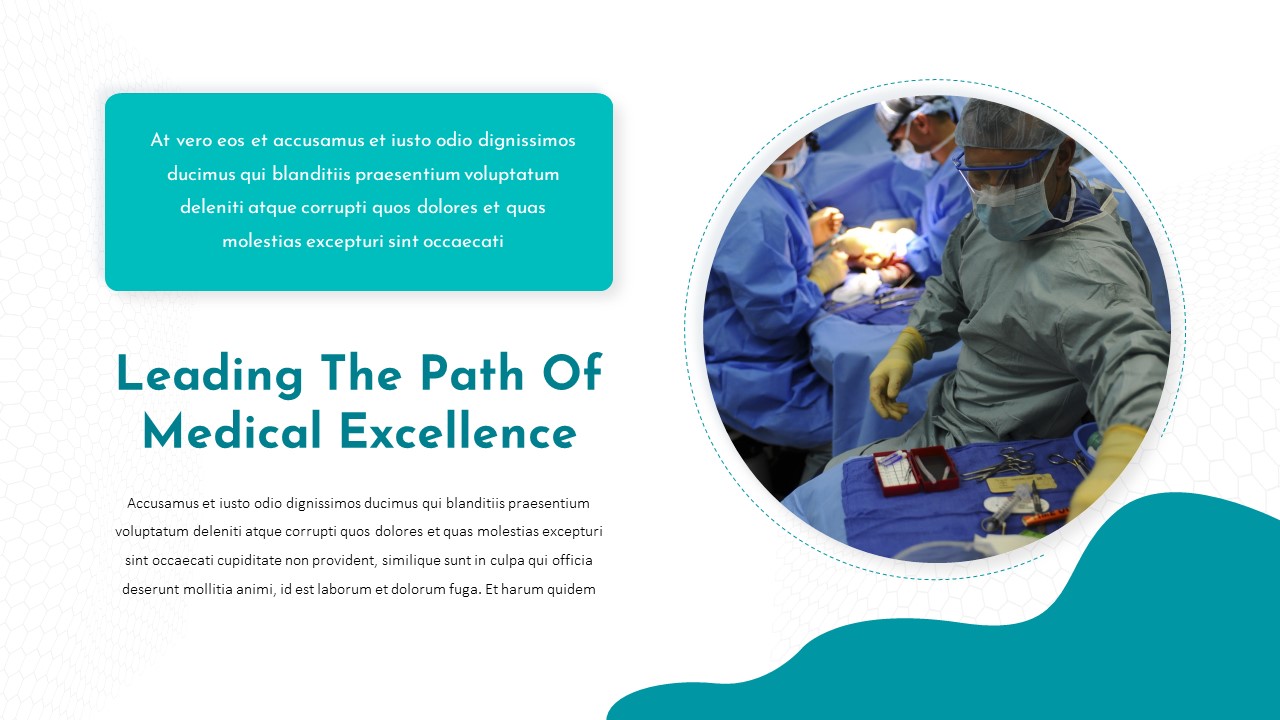 At vero eos et accusamus et iusto odio dignissimos ducimus qui blanditiis praesentium voluptatum deleniti atque corrupti quos dolores et quas molestias excepturi sint occaecati

Leading The Path Of Medical Excellence

Accusamus et iusto odio dignissimos ducimus qui blanditiis praesentium voluptatum deleniti atque corrupti quos dolores et quas molestias excepturi sint occaecati cupiditate non provident, similique sunt in culpa qui officia deserunt mollitia animi, id est laborum et dolorum fuga. Et harum quidem